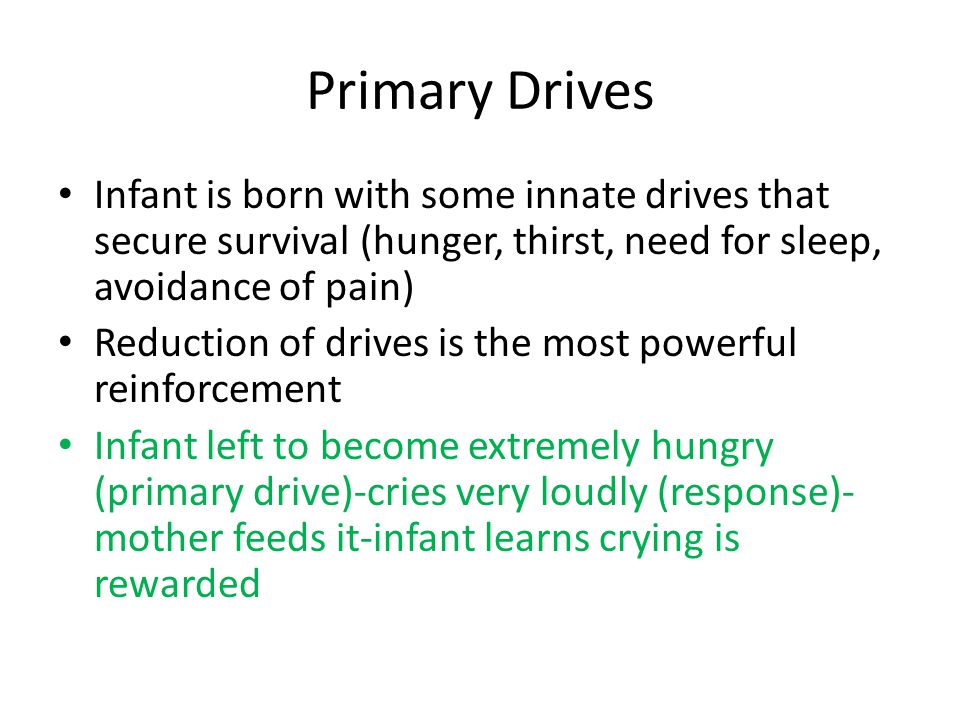 Primary Drives

• Infant is born with some innate drives that secure survival (hunger, thirst, need for sleep, avoidance of pain)
• Reduction of drives is the most powerful reinforcement
• Infant left to become extremely hungry (primary drive)-cries very loudly (response)-mother feeds it-infant learns crying is rewarded